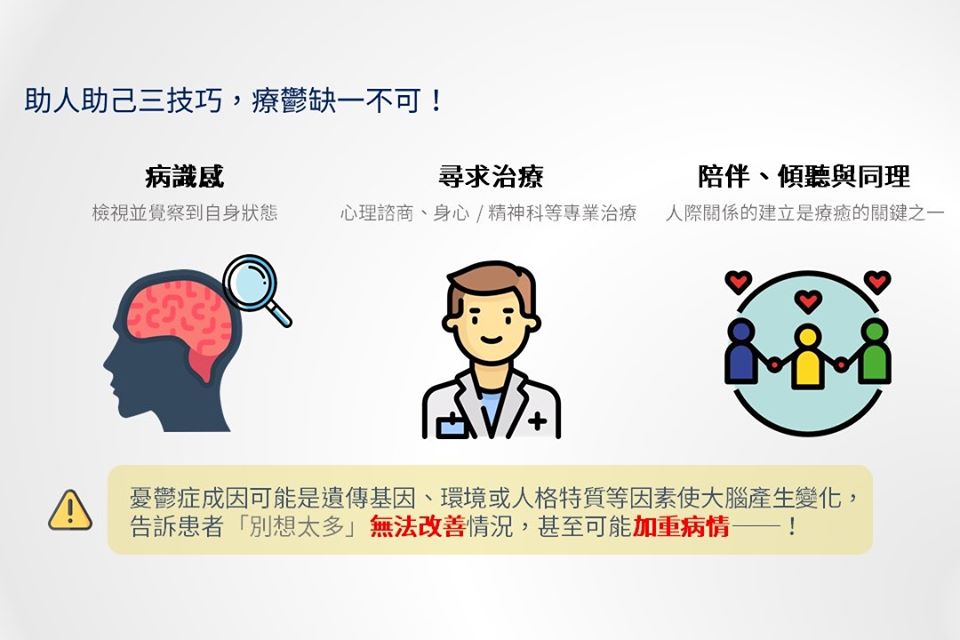 助人助己三技巧，療鬱缺一不可！

病識感
檢視並覺察到自身狀態

尋求治療
心理諮商、身心 / 精神科等專業治療

陪伴、傾聽與同理
人際關係的建立是療癒的關鍵之一

憂鬱症成因可能是遺傳基因、環境或人格特質等因素使大腦產生變化，告訴患者「別想太多」無法改善情況，甚至可能加重病情——！